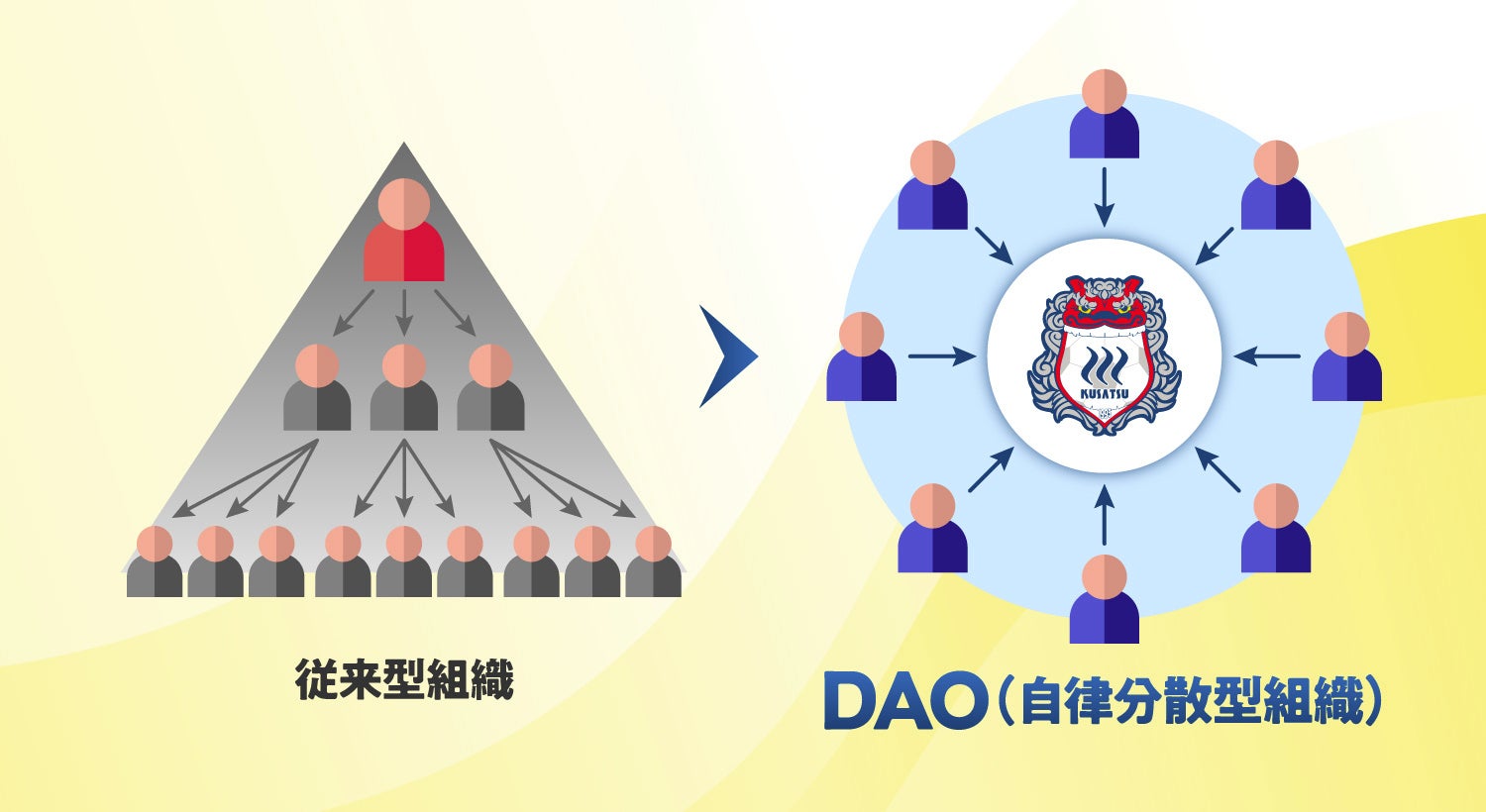 KUSATSU

従来型組織

DAO（自律分散型組織）